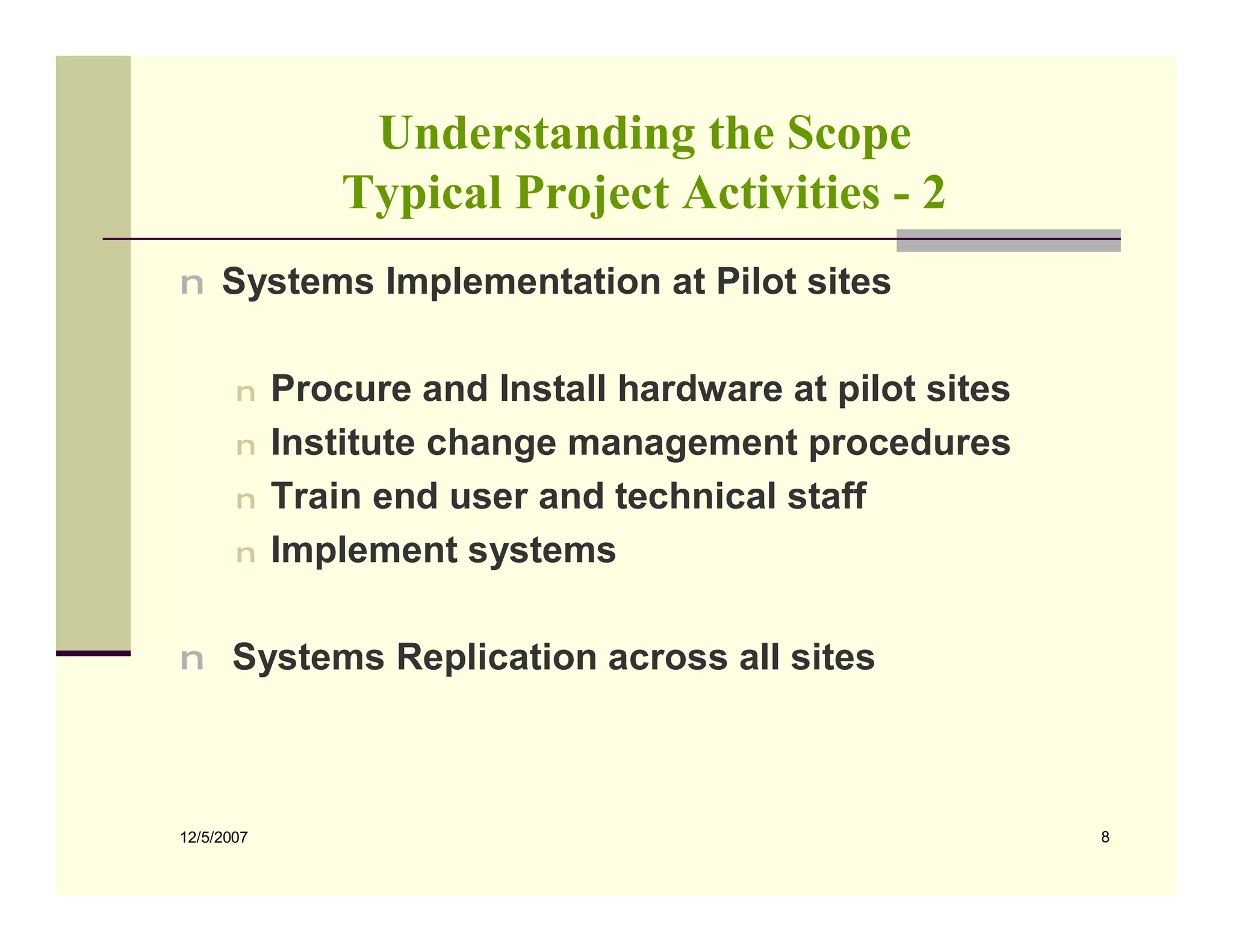 Understanding the Scope
Typical Project Activities - 2

n Systems Implementation at Pilot sites

n Procure and Install hardware at pilot sites
n Institute change management procedures
n Train end user and technical staff
n Implement systems

n Systems Replication across all sites

12/5/2007

8